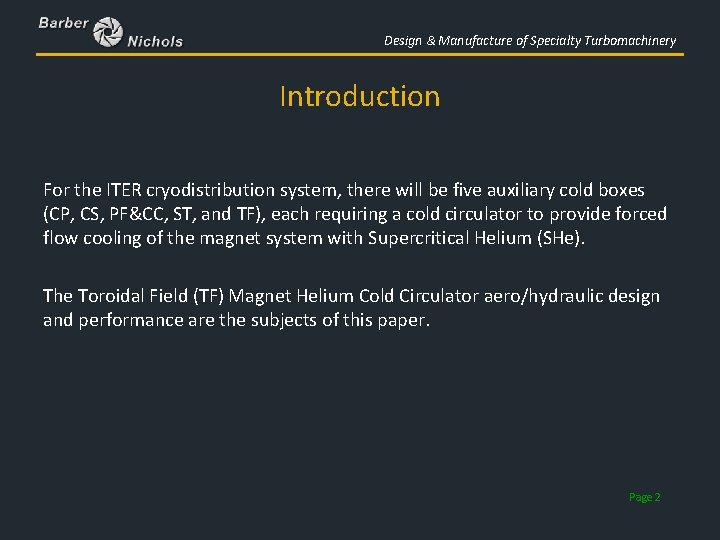 Barber Nichols

Design & Manufacture of Specialty Turbomachinery

Introduction

For the ITER cryodistribution system, there will be five auxiliary cold boxes (CP, CS, PF&CC, ST, and TF), each requiring a cold circulator to provide forced flow cooling of the magnet system with Supercritical Helium (SHe).

The Toroidal Field (TF) Magnet Helium Cold Circulator aero/hydraulic design and performance are the subjects of this paper.

Page 2